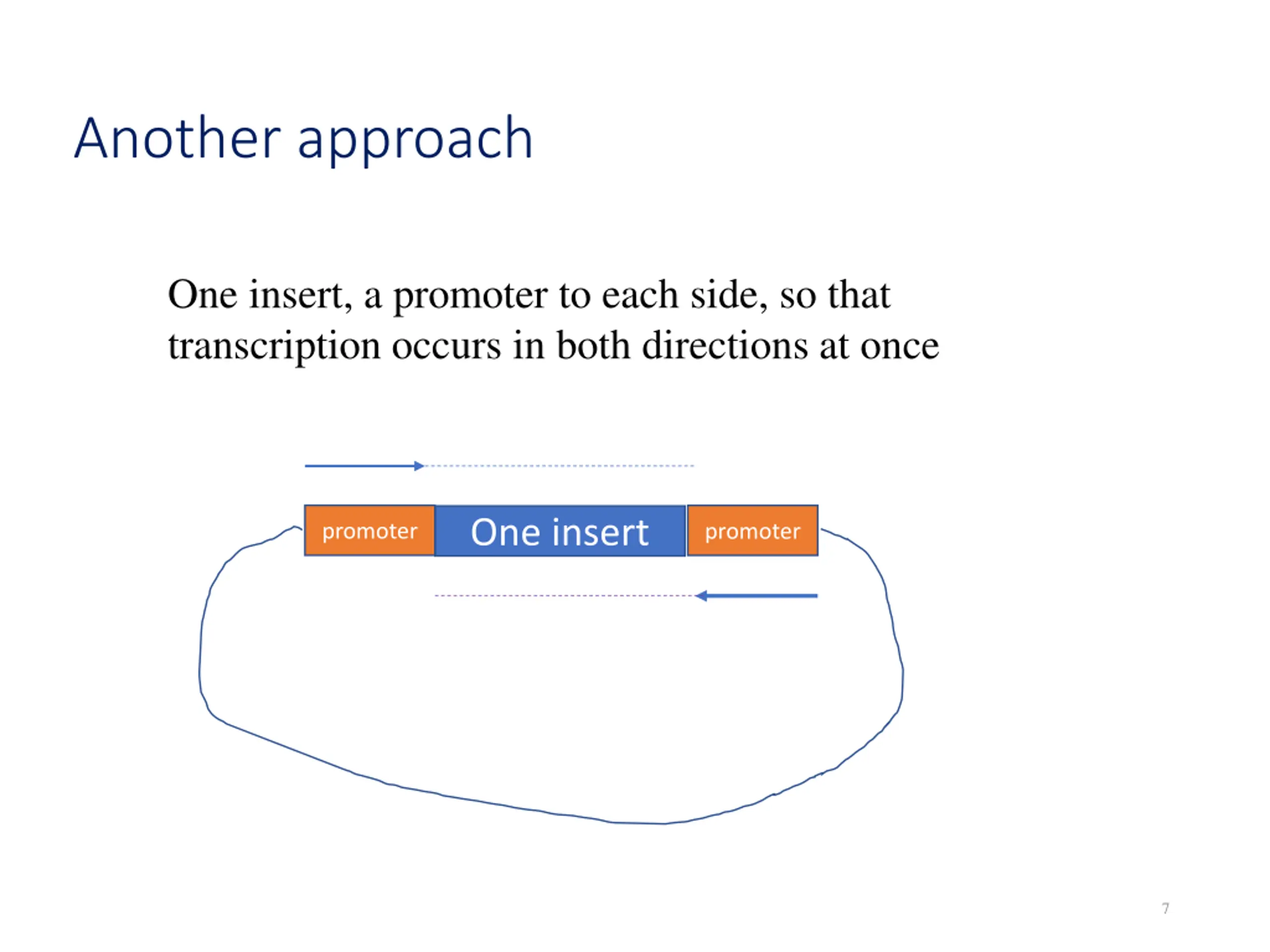 Another approach

One insert, a promoter to each side, so that transcription occurs in both directions at once

promoter

One insert

promoter

7